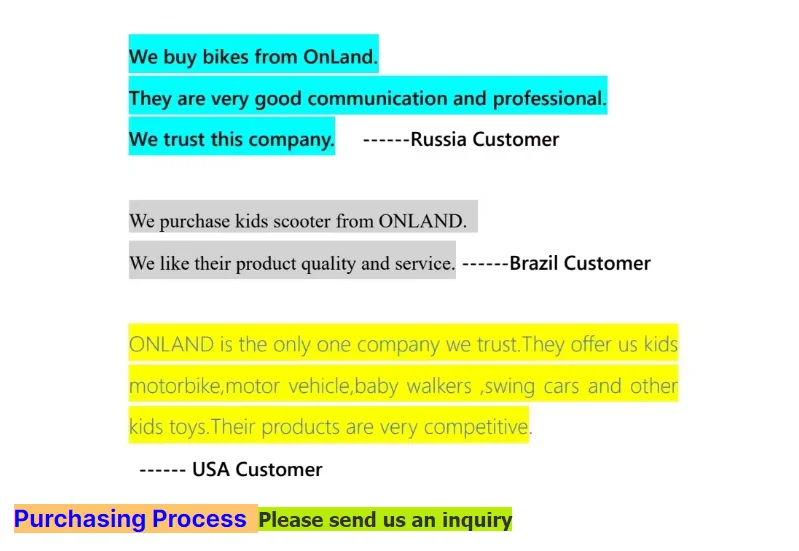 We buy bikes from OnLand.
They are very good communication and professional.
We trust this company. ------Russia Customer

We purchase kids scooter from ONLAND.
We like their product quality and service. ------Brazil Customer

ONLAND is the only one company we trust.They offer us kids motorbike,motor vehicle,baby walkers ,swing cars and other kids toys.Their products are very competitive.

------ USA Customer

Purchasing Process Please send us an inquiry